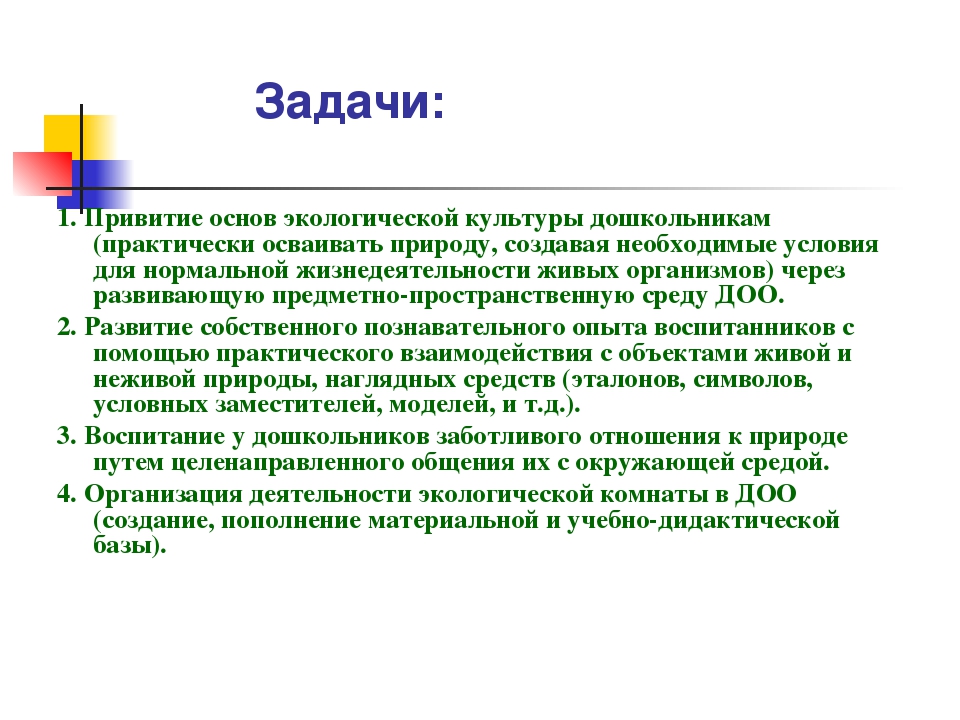 Задачи:

1. Привитие основ экологической культуры дошкольникам (практически осваивать природу, создавая необходимые условия для нормальной жизнедеятельности живых организмов) через развивающую предметно-пространственную среду ДОО.

2. Развитие собственного познавательного опыта воспитанников с помощью практического взаимодействия с объектами живой и неживой природы, наглядных средств (эталонов, символов, условных заместителей, моделей, и т.д.).

3. Воспитание у дошкольников заботливого отношения к природе путем целенаправленного общения их с окружающей средой.

4. Организация деятельности экологической комнаты в ДОО (создание, пополнение материальной и учебно-дидактической базы).